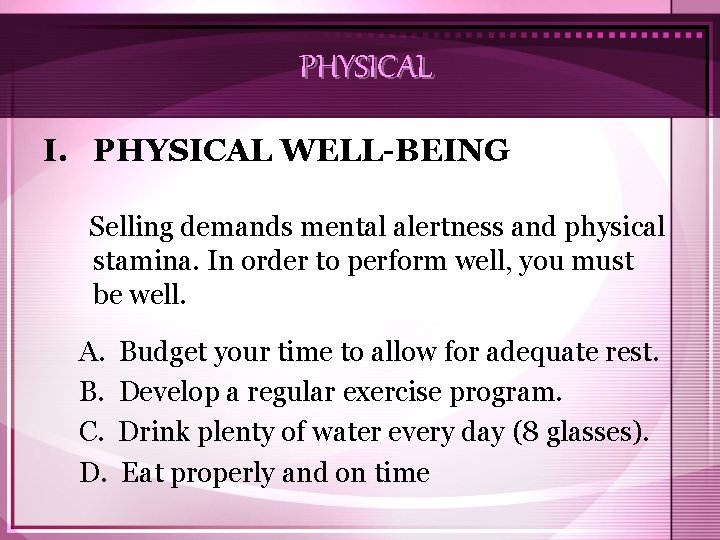 PHYSICAL

I. PHYSICAL WELL-BEING

Selling demands mental alertness and physical stamina. In order to perform well, you must be well.

A. Budget your time to allow for adequate rest.
B. Develop a regular exercise program.
C. Drink plenty of water every day (8 glasses).
D. Eat properly and on time